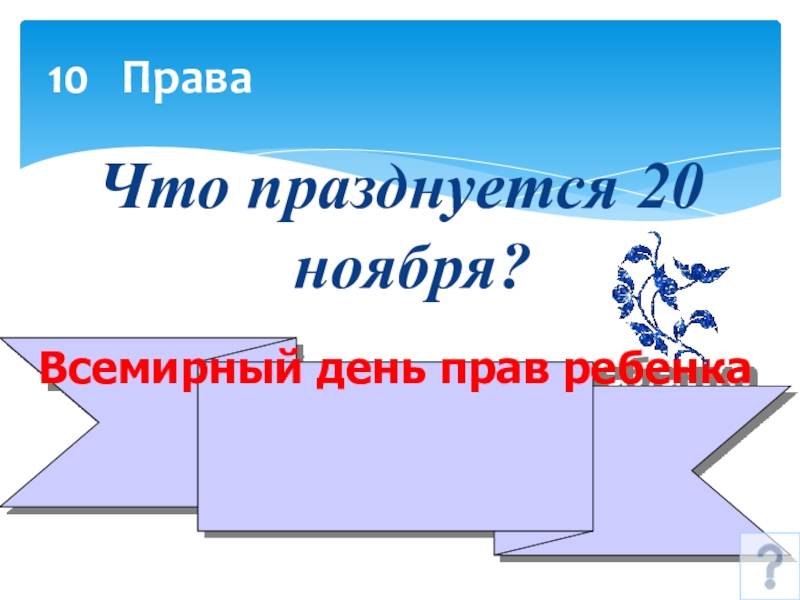 10 Права

Что празднуется 20 ноября?

Всемирный день прав ребенка

?